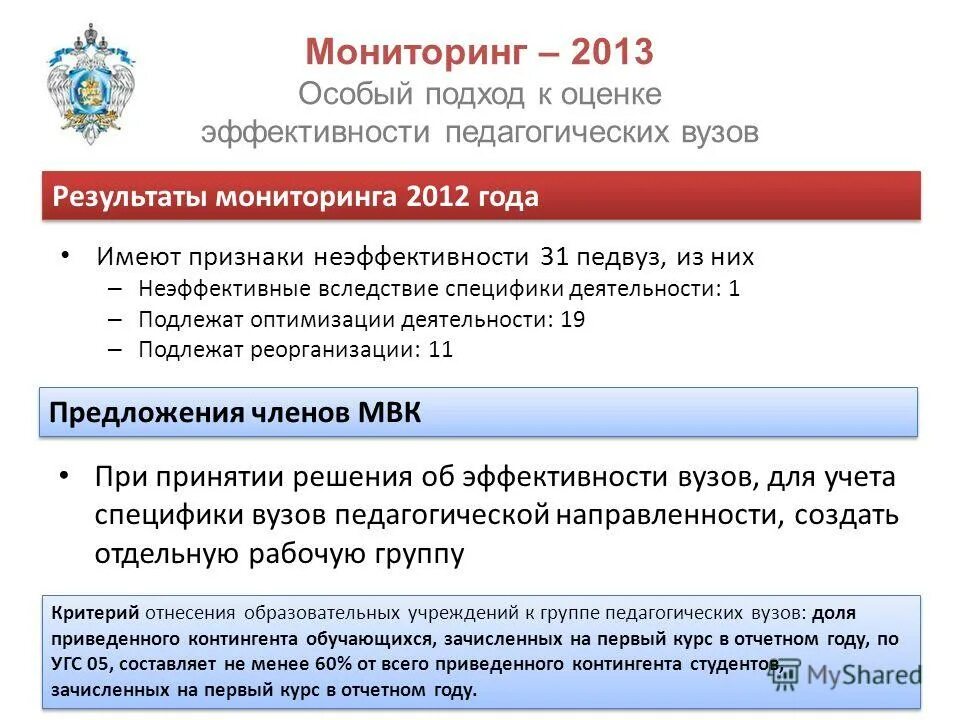 Мониторинг – 2013
Особый подход к оценке эффективности педагогических вузов

Результаты мониторинга 2012 года

• Имеют признаки неэффективности 31 педвуз, из них
– Неэффективные вследствие специфики деятельности: 1
– Подлежат оптимизации деятельности: 19
– Подлежат реорганизации: 11

Предложения членов МВК

• При принятии решения об эффективности вузов, для учета специфики вузов педагогической направленности, создать отдельную рабочую группу

Критерий отнесения образовательных учреждений к группе педагогических вузов: доля приведенного контингента обучающихся, зачисленных на первый курс в отчетном году, по УГС 05, составляет не менее 60% от всего приведенного контингента студентов, зачисленных на первый курс в отчетном году.

MyShared